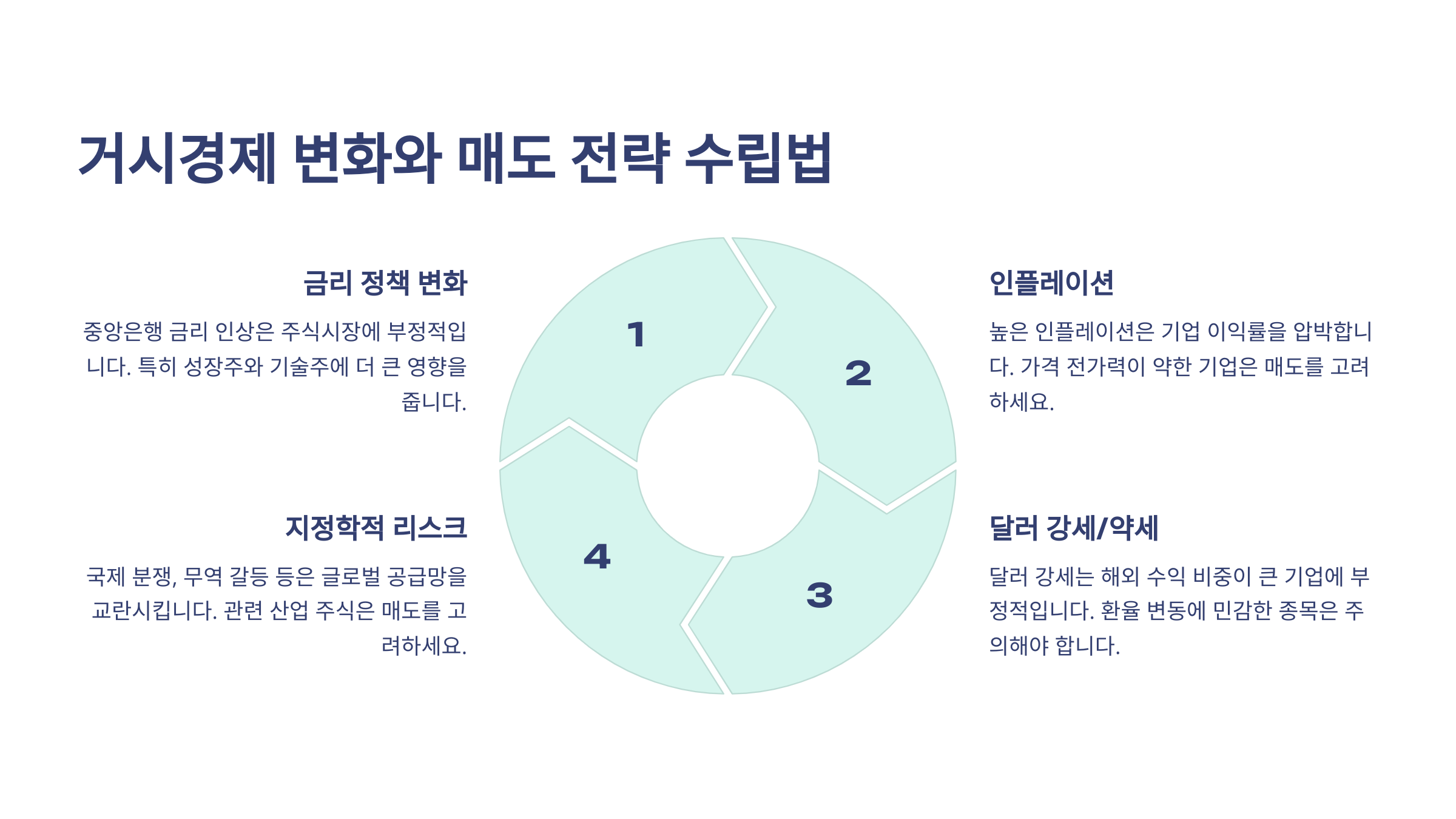 거시경제 변화와 매도 전략 수립법

금리 정책 변화

중앙은행 금리 인상은 주식시장에 부정적입니다. 특히 성장주와 기술주에 더 큰 영향을 줍니다.

1

2

인플레이션

높은 인플레이션은 기업 이익률을 압박합니다. 가격 전가력이 약한 기업은 매도를 고려하세요.

지정학적 리스크

국제 분쟁, 무역 갈등 등은 글로벌 공급망을 교란시킵니다. 관련 산업 주식은 매도를 고려하세요.

4

3

달러 강세/약세

달러 강세는 해외 수익 비중이 큰 기업에 부정적입니다. 환율 변동에 민감한 종목은 주의해야 합니다.